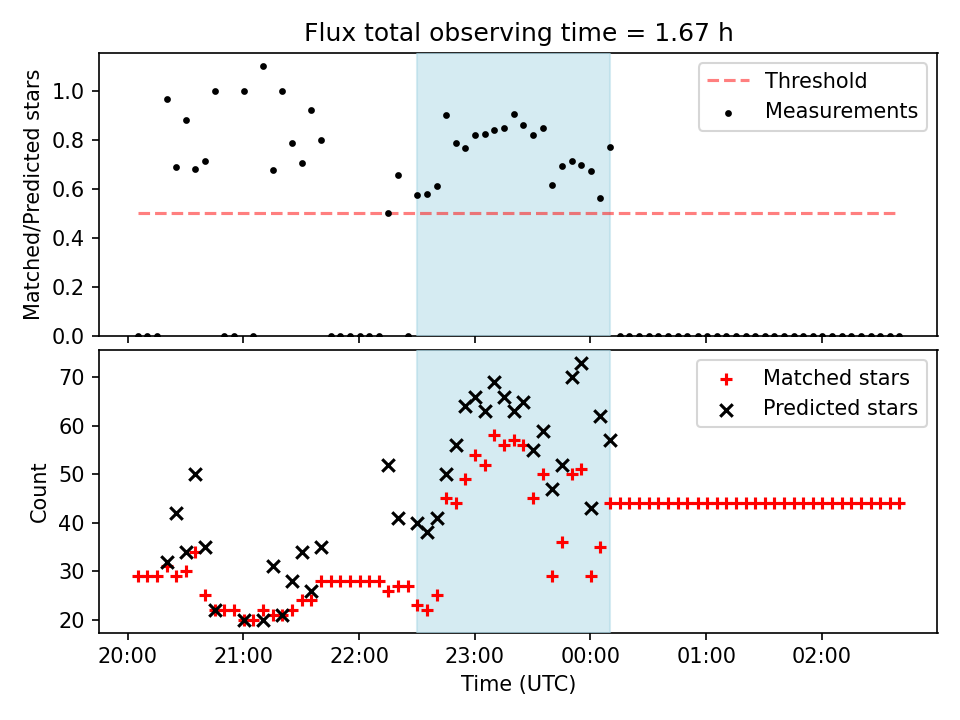 Flux total observing time = 1.67 h

Matched/Predicted stars

1.0
0.8
0.6
0.4
0.2
0.0

Threshold
Measurements

Count

70
60
50
40
30
20

Matched stars
Predicted stars

20:00
21:00
22:00
23:00
00:00
01:00
02:00

Time (UTC)